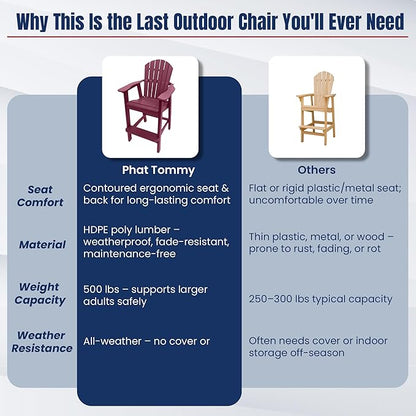 Why This Is the Last Outdoor Chair You'll Ever Need

|  | Phat Tommy | Others |
|---|---|---|
| Seat Comfort | Contoured ergonomic seat & back for long-lasting comfort | Flat or rigid plastic/metal seat; uncomfortable over time |
| Material | HDPE poly lumber – weatherproof, fade-resistant, maintenance-free | Thin plastic, metal, or wood – prone to rust, fading, or rot |
| Weight Capacity | 500 lbs – supports larger adults safely | 250–300 lbs typical capacity |
| Weather Resistance | All-weather – no cover or | Often needs cover or indoor storage off-season |